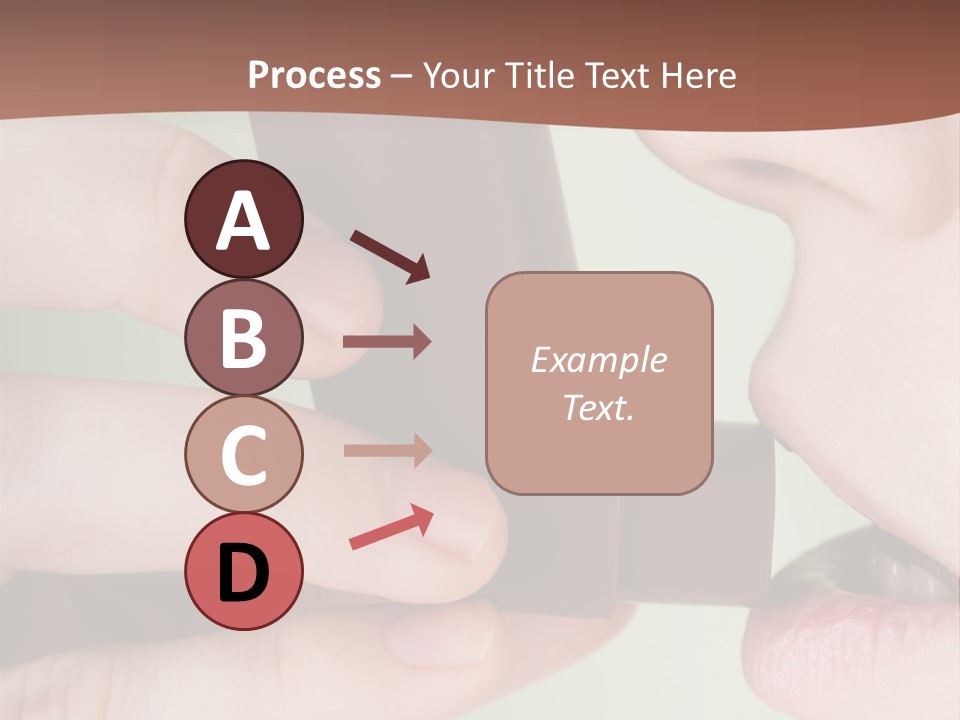 Process – Your Title Text Here

A

B

C

D

Example Text.